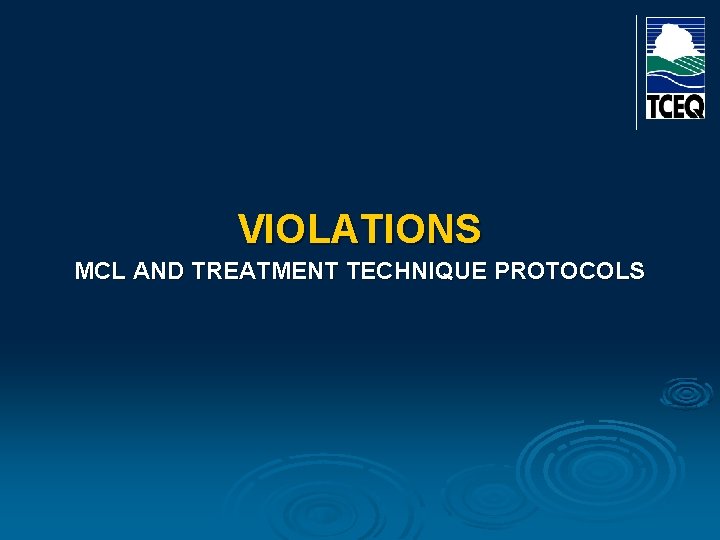 TCEQ

VIOLATIONS

MCL AND TREATMENT TECHNIQUE PROTOCOLS